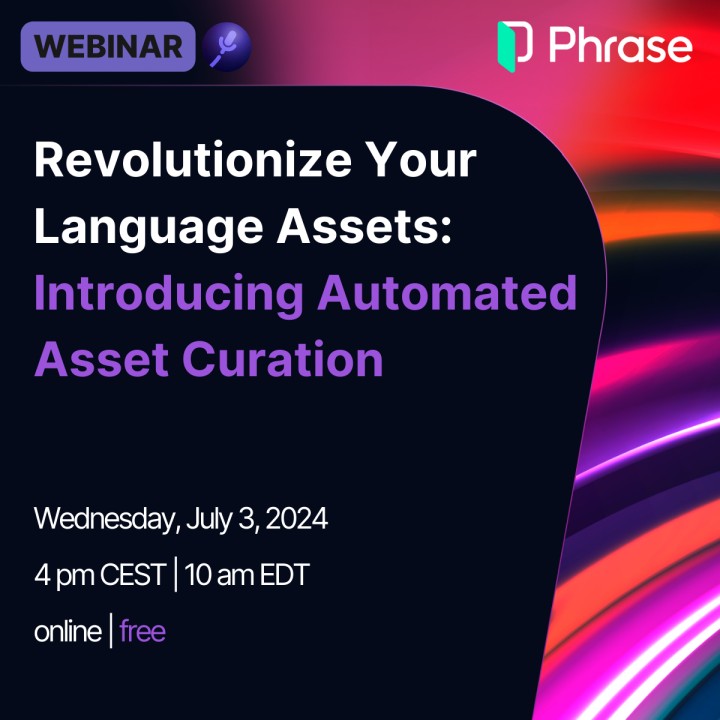 WEBINAR

Phrase

Revolutionize Your Language Assets: Introducing Automated Asset Curation

Wednesday, July 3, 2024

4 pm CEST | 10 am EDT

online | free